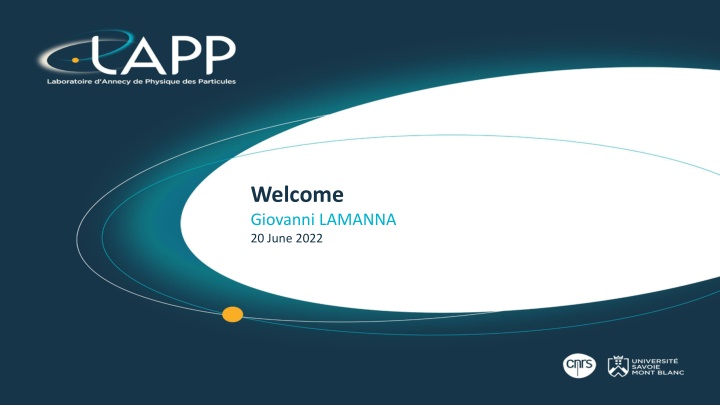 LAPP
Laboratoire d'Annecy de Physique des Particules

Welcome
Giovanni LAMANNA
20 June 2022

cnrs

UNIVERSITÉ SAVOIE MONT BLANC